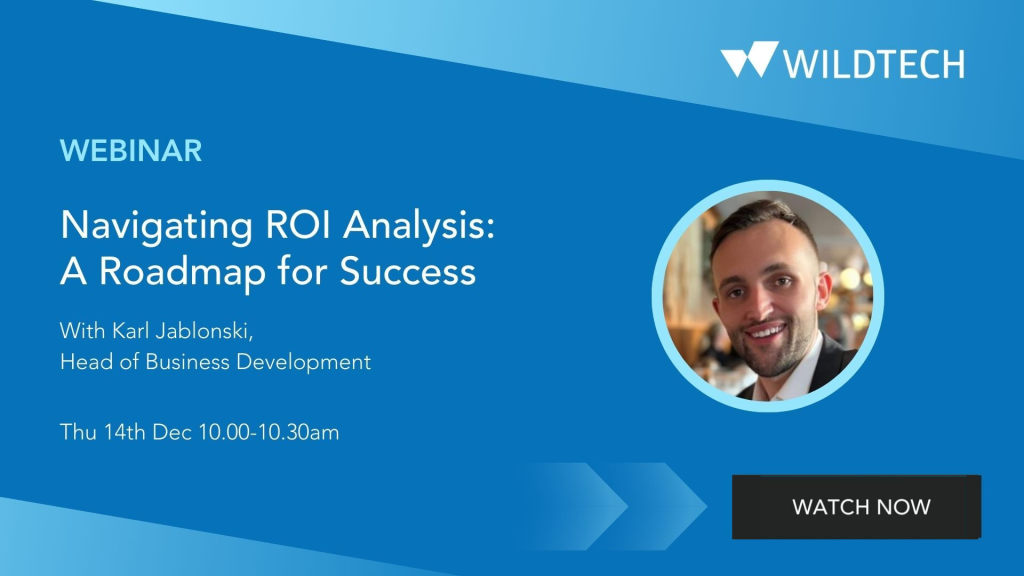 WILDTECH

WEBINAR

Navigating ROI Analysis: A Roadmap for Success

With Karl Jablonski, Head of Business Development

Thu 14th Dec 10.00-10.30am

WATCH NOW